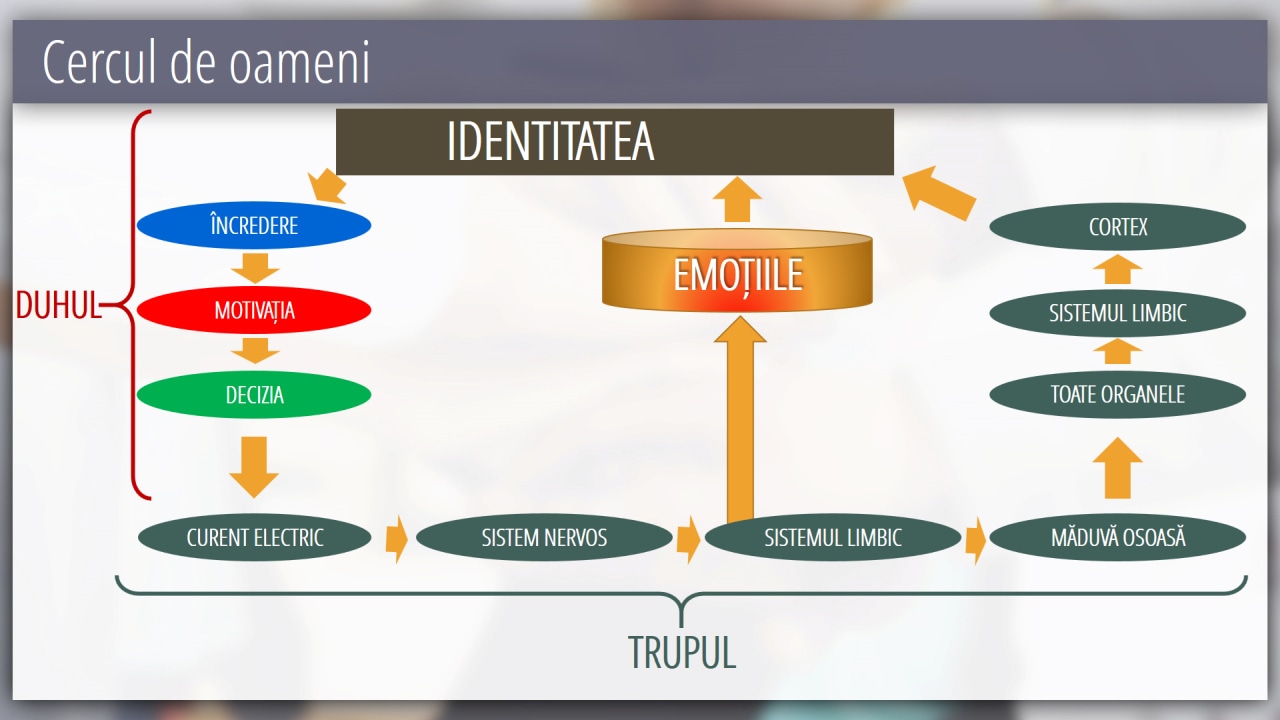 Cercul de oameni

IDENTITATEA

DUHUL

ÎNCREDERE

MOTIVAȚIA

DECIZIA

EMOȚIILE

CORTEX

SISTEMUL LIMBIC

TOATE ORGANELE

CURENT ELECTRIC

SISTEM NERVOS

SISTEMUL LIMBIC

MĂDUVĂ OSOASĂ

TRUPUL